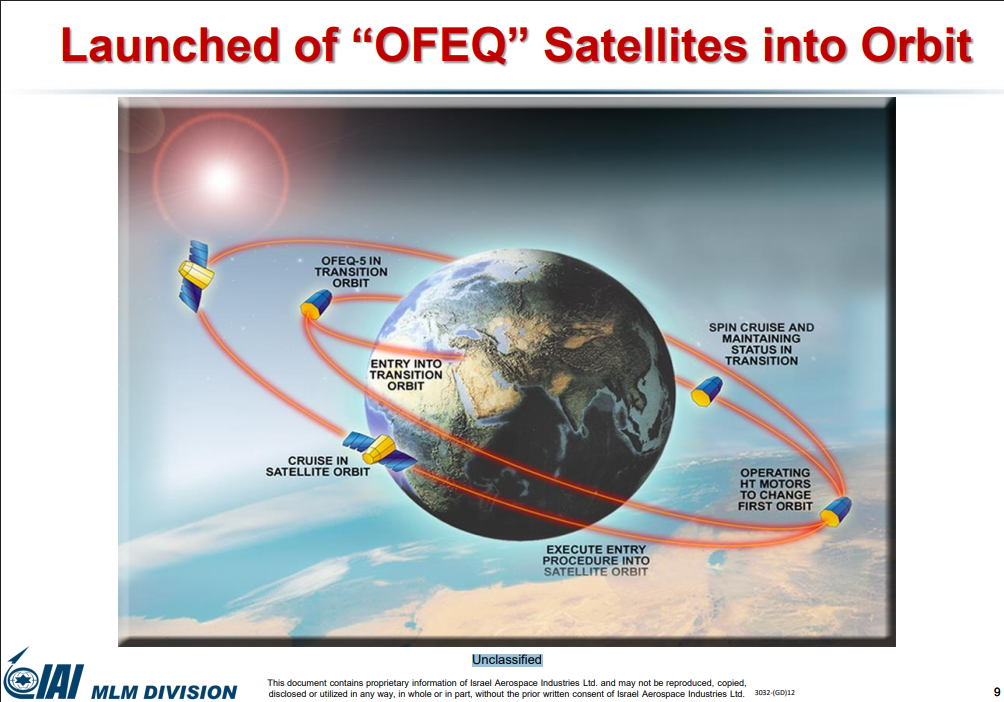 Launched of “OFEQ” Satellites into Orbit

OFEQ-5 IN TRANSITION ORBIT

ENTRY INTO TRANSITION ORBIT

SPIN CRUISE AND MAINTAINING STATUS IN TRANSITION

CRUISE IN SATELLITE ORBIT

OPERATING HT MOTORS TO CHANGE FIRST ORBIT

EXECUTE ENTRY PROCEDURE INTO SATELLITE ORBIT

Unclassified

IAI MLM DIVISION

This document contains proprietary information of Israel Aerospace Industries Ltd. and may not be reproduced, copied, disclosed or utilized in any way, in whole or in part, without the prior written consent of Israel Aerospace Industries Ltd. 3032-(GD)12

9